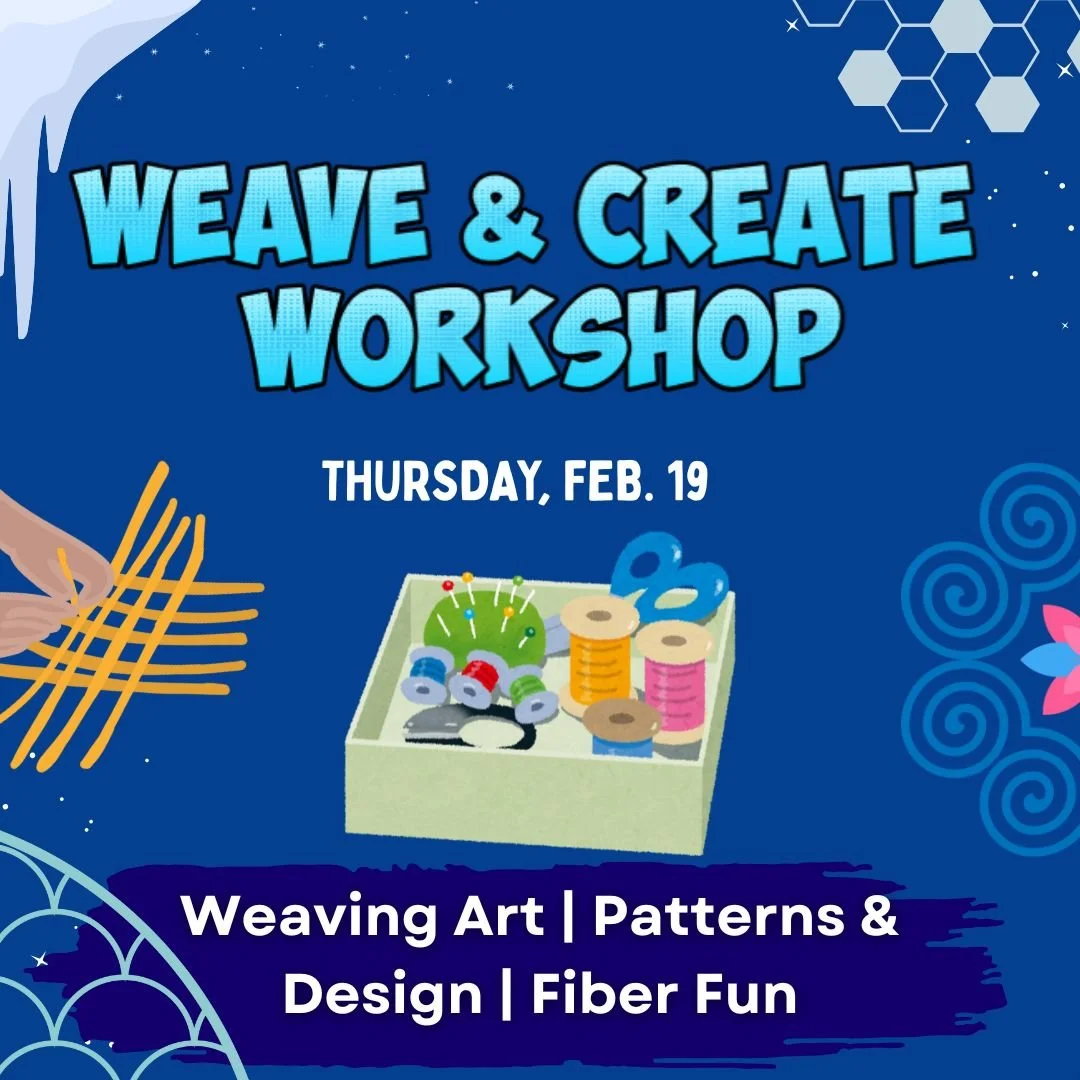 WEAVE & CREATE WORKSHOP

THURSDAY, FEB. 19

Weaving Art | Patterns & Design | Fiber Fun